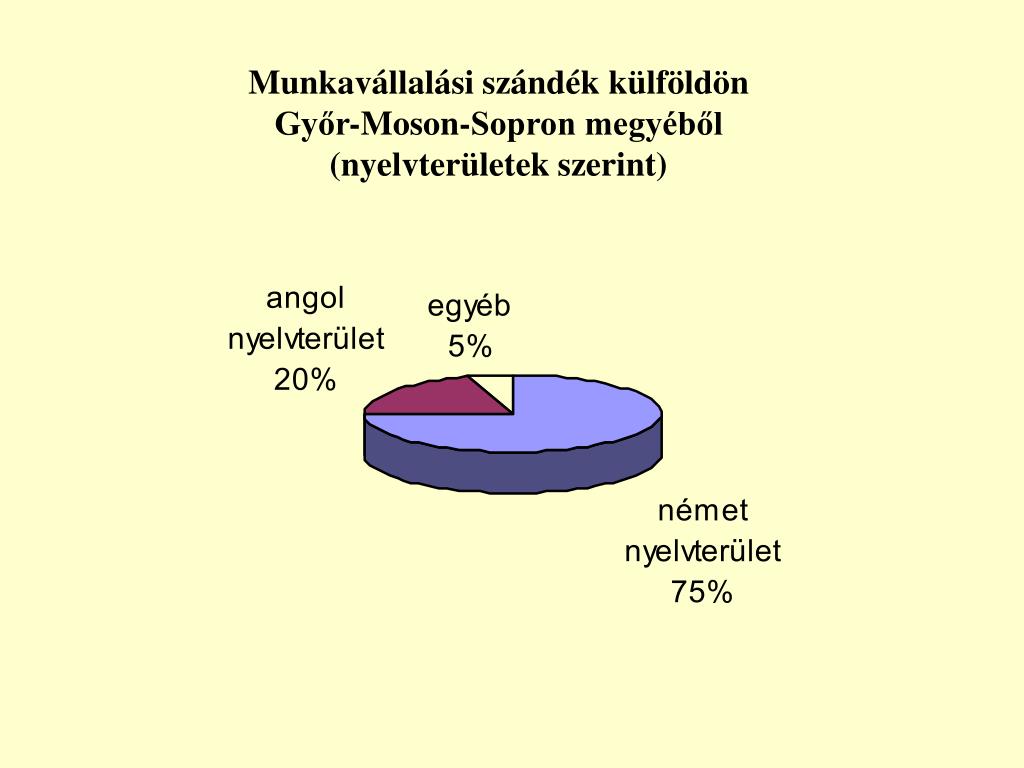 Munkavállalási szándék külföldön
Győr-Moson-Sopron megyéből
(nyelvterületek szerint)

angol
nyelvterület
20%

egyéb
5%

német
nyelvterület
75%